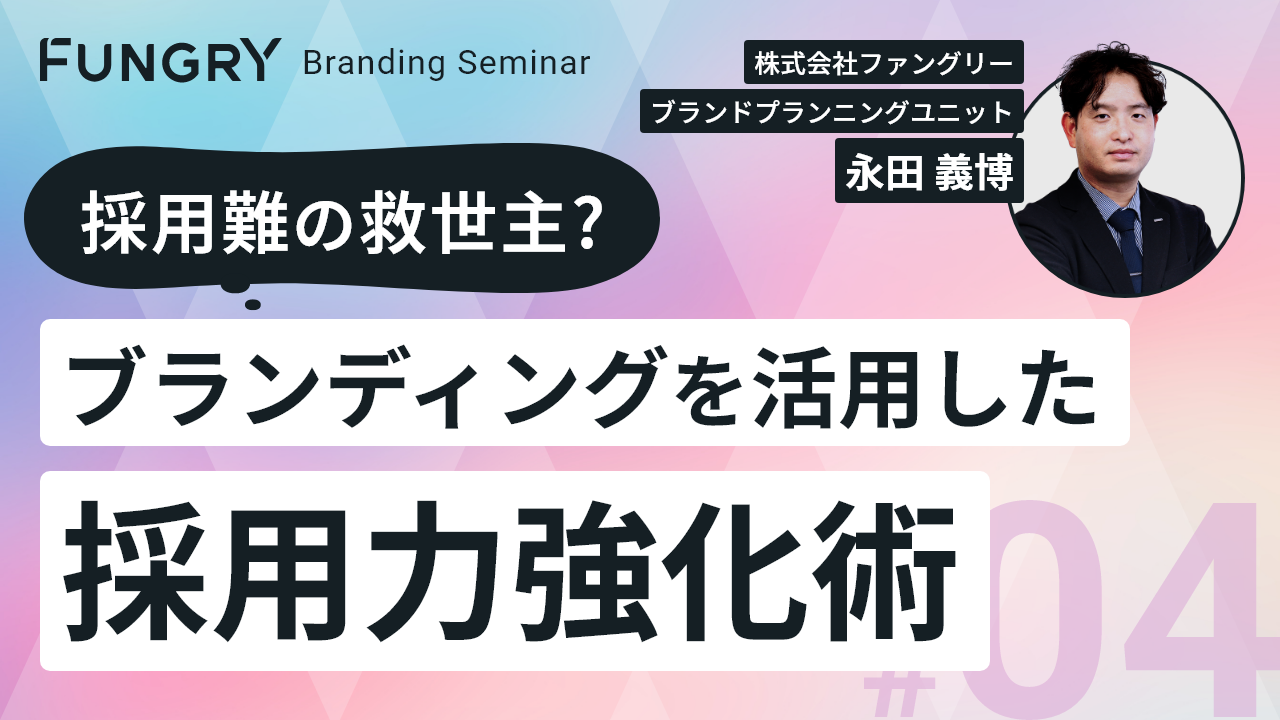 FUNGRY Branding Seminar

株式会社ファングリー
ブランドプランニングユニット
永田 義博

採用難の救世主?

ブランディングを活用した

採用力強化術

#04